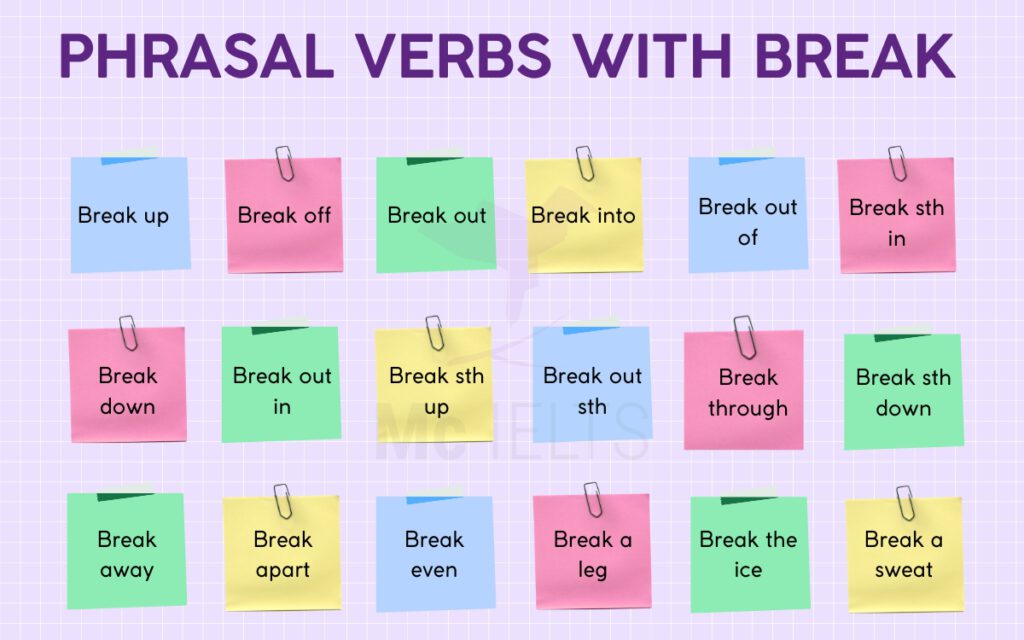 PHRASAL VERBS WITH BREAK

Break up

Break off

Break out

Break into

Break out of

Break sth in

Break down

Break out in

Break sth up

Break out sth

Break through

Break sth down

Break away

Break apart

Break even

Break a leg

Break the ice

Break a sweat

MC IELTS